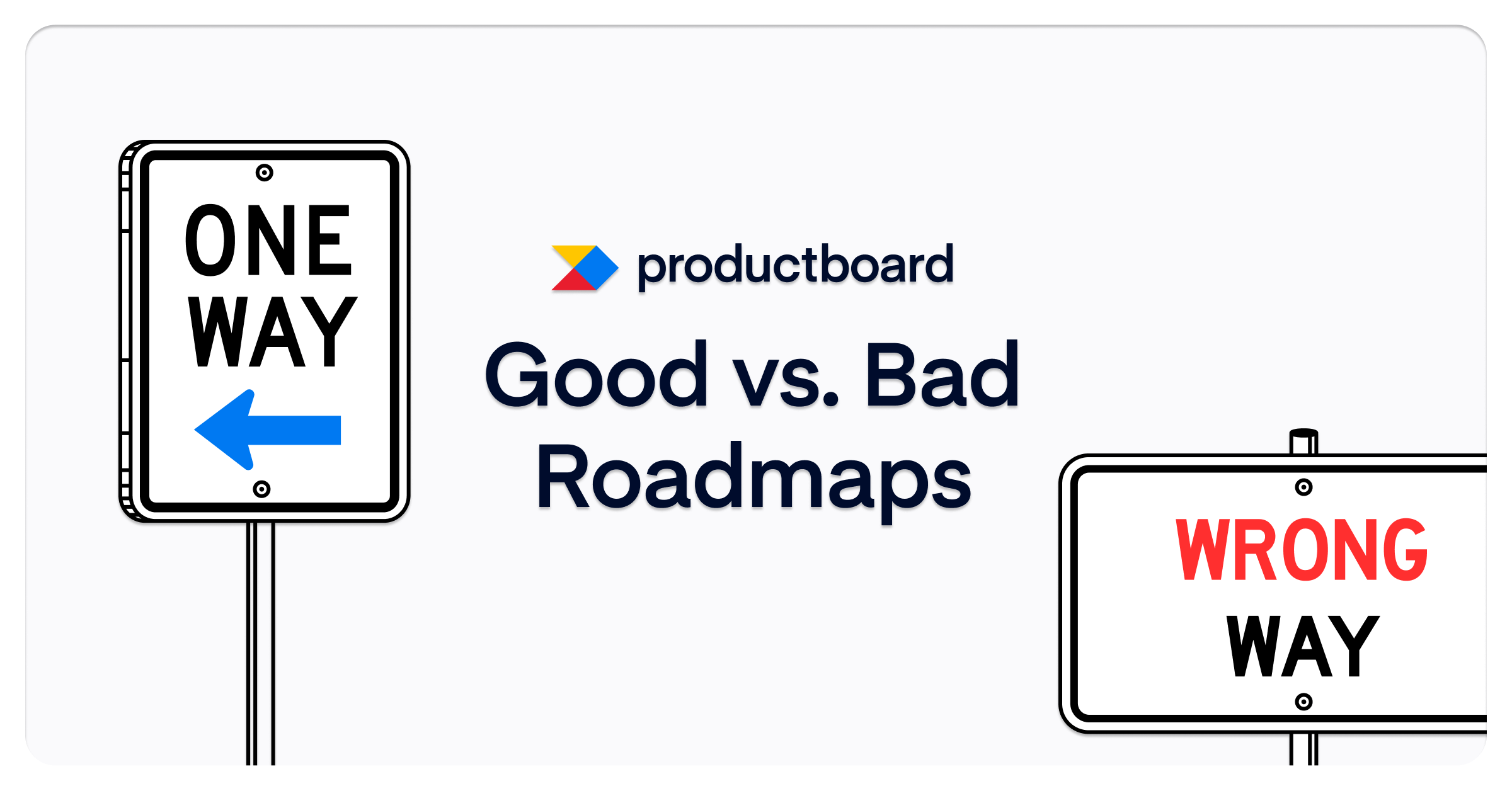 ONE WAY

productboard

Good vs. Bad Roadmaps

WRONG WAY